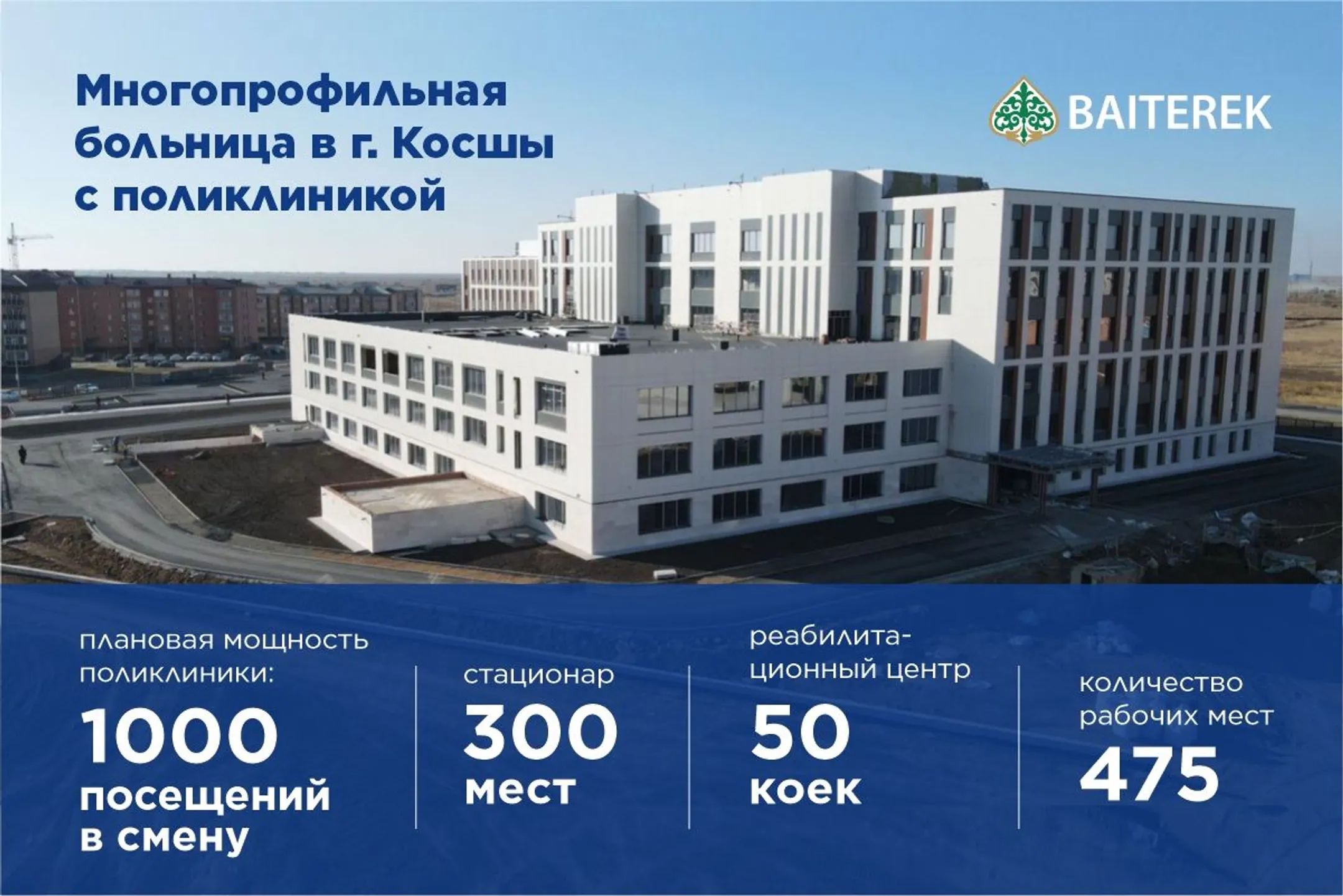 Многопрофильная больница в г. Косшы с поликлиникой

BAITEREK

плановая мощность поликлиники:
1000
посещений в смену

стационар
300
мест

реабилитационный центр
50
коек

количество рабочих мест
475